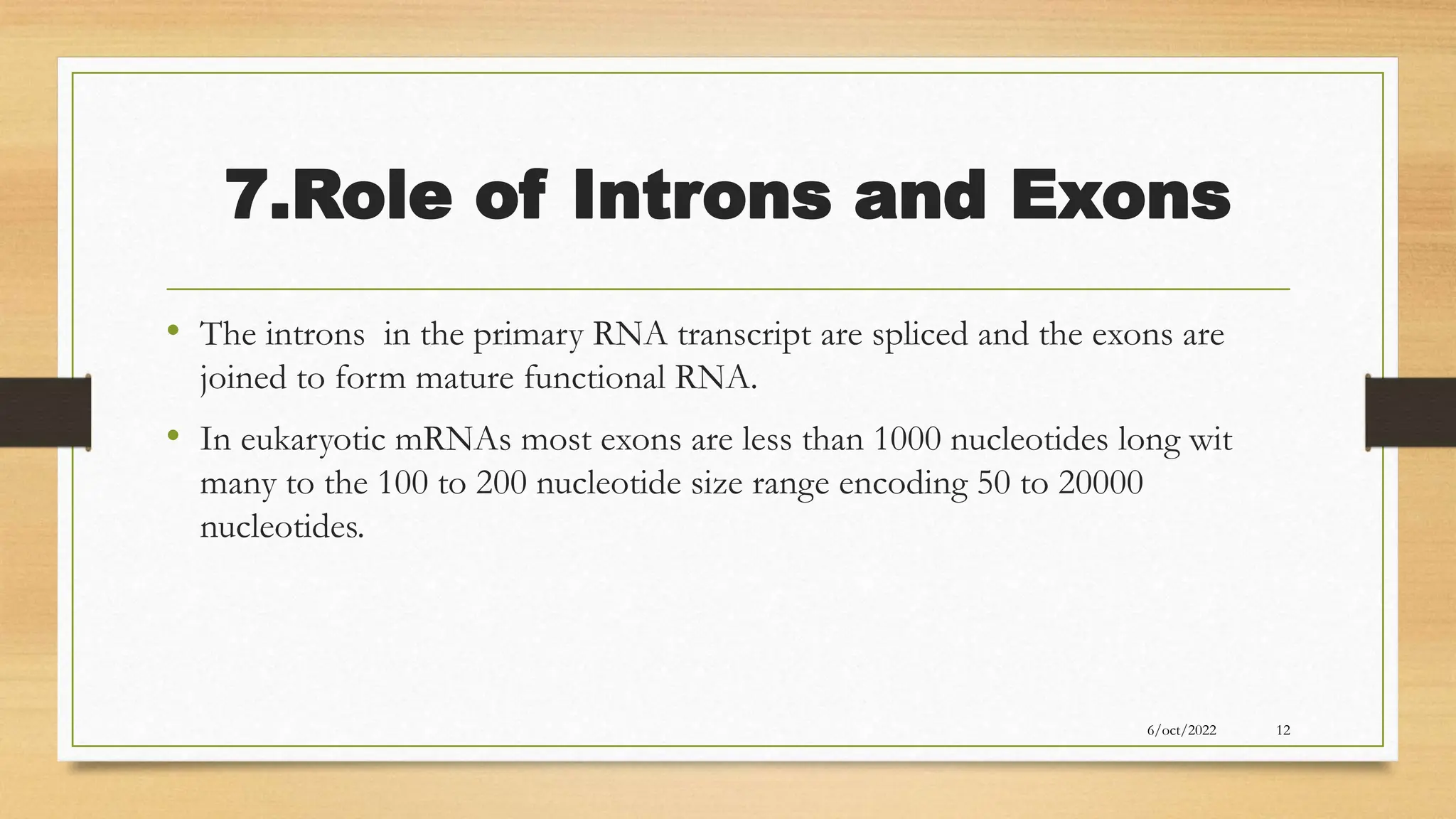 7.Role of Introns and Exons

• The introns  in the primary RNA transcript are spliced and the exons are joined to form mature functional RNA.

• In eukaryotic mRNAs most exons are less than 1000 nucleotides long wit many to the 100 to 200 nucleotide size range encoding 50 to 20000 nucleotides.

6/oct/2022

12